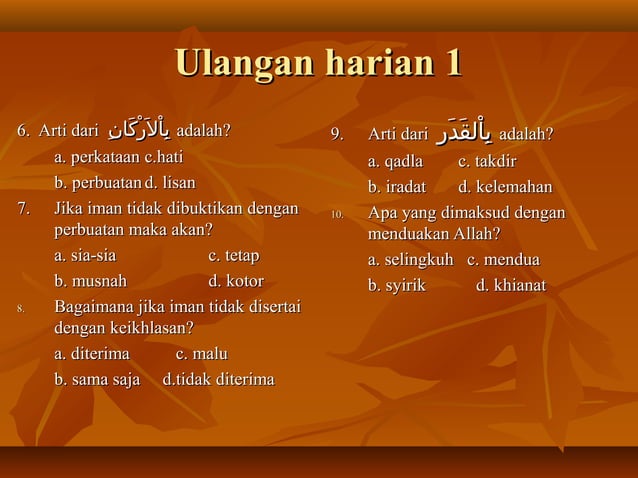 Ulangan harian 1

6. Arti dari بِالْاَرْكَانِ adalah?

a. perkataan c.hati

b. perbuatan d. lisan

7. Jika iman tidak dibuktikan dengan perbuatan maka akan?

a. sia-sia c. tetap

b. musnah d. kotor

8. Bagaimana jika iman tidak disertai dengan keikhlasan?

a. diterima c. malu

b. sama saja d.tidak diterima

9. Arti dari بِالْقَدَرِ adalah?

a. qadla c. takdir

b. iradat d. kelemahan

10. Apa yang dimaksud dengan menduakan Allah?

a. selingkuh c. mendua

b. syirik d. khianat